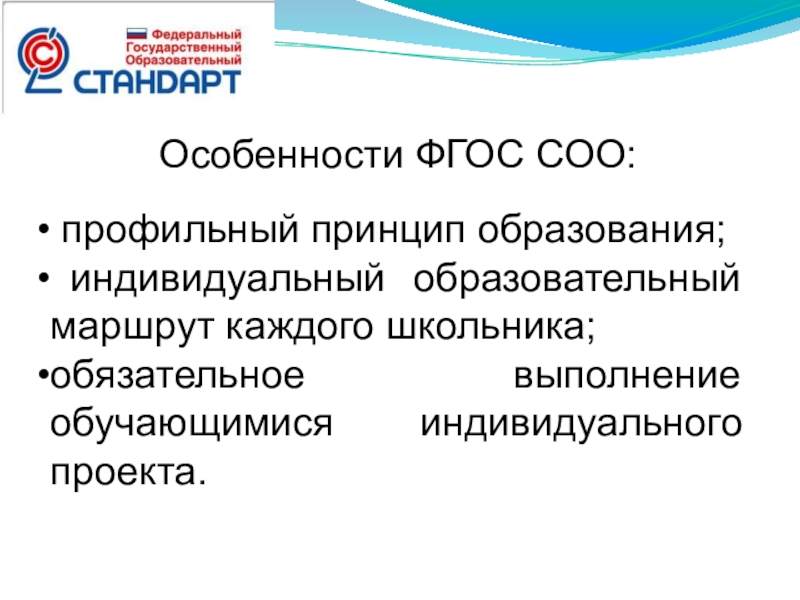 Федеральный
Государственный
Образовательный
СТАНДАРТ

Особенности ФГОС СОО:

• профильный принцип образования;
• индивидуальный образовательный маршрут каждого школьника;
•обязательное выполнение обучающимися индивидуального проекта.